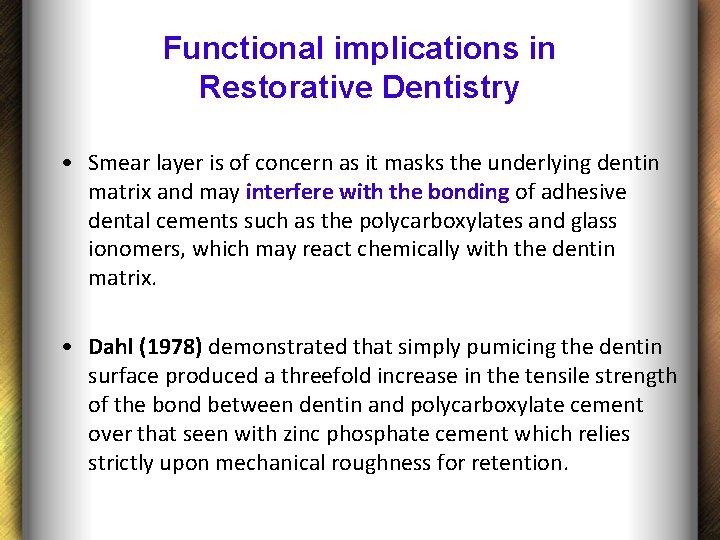 Functional implications in Restorative Dentistry

• Smear layer is of concern as it masks the underlying dentin matrix and may interfere with the bonding of adhesive dental cements such as the polycarboxylates and glass ionomers, which may react chemically with the dentin matrix.

• Dahl (1978) demonstrated that simply pumicing the dentin surface produced a threefold increase in the tensile strength of the bond between dentin and polycarboxylate cement over that seen with zinc phosphate cement which relies strictly upon mechanical roughness for retention.